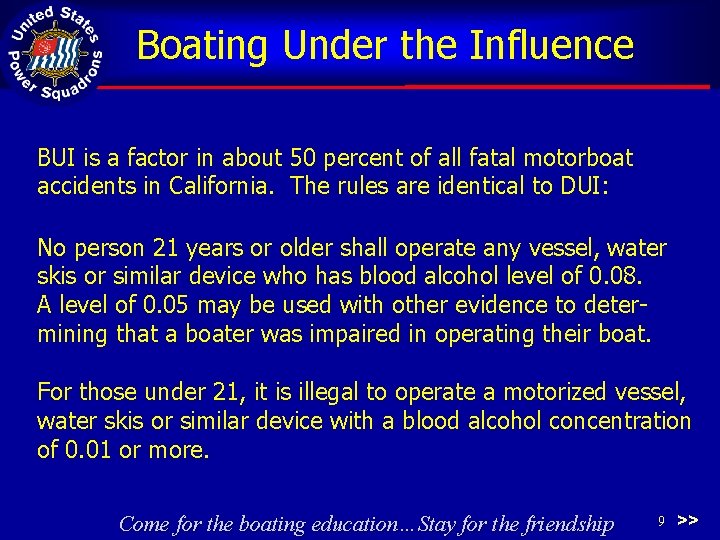 United States Power Squadrons

Boating Under the Influence

BUI is a factor in about 50 percent of all fatal motorboat accidents in California. The rules are identical to DUI:

No person 21 years or older shall operate any vessel, water skis or similar device who has blood alcohol level of 0.08. A level of 0.05 may be used with other evidence to determining that a boater was impaired in operating their boat.

For those under 21, it is illegal to operate a motorized vessel, water skis or similar device with a blood alcohol concentration of 0.01 or more.

Come for the boating education…Stay for the friendship

9 >>